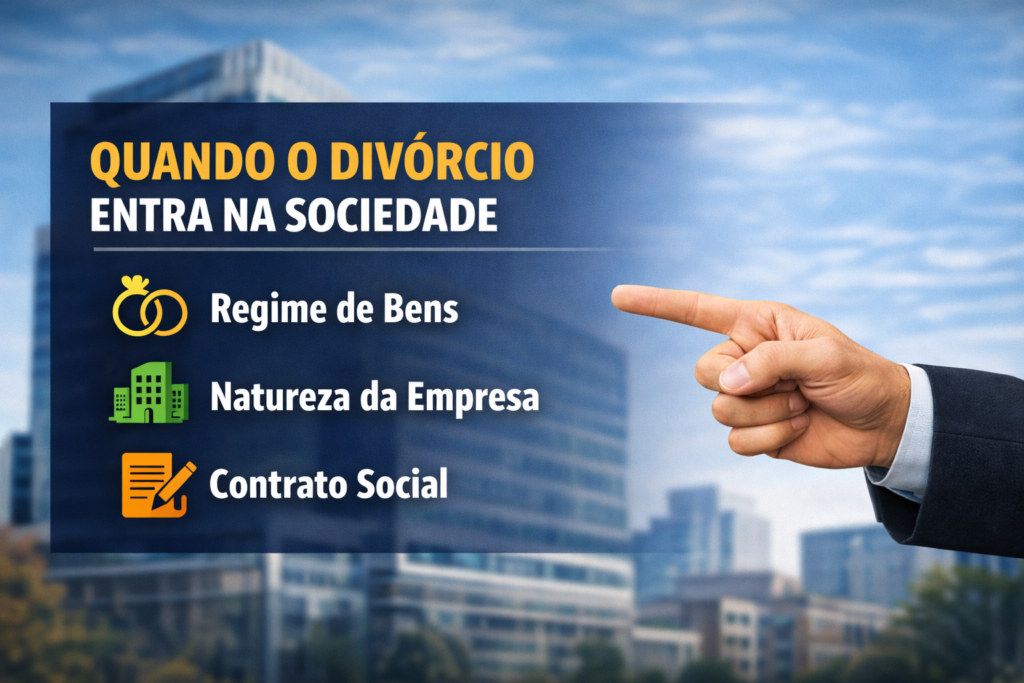 QUANDO O DIVÓRCIO
ENTRA NA SOCIEDADE

Regime de Bens

Natureza da Empresa

Contrato Social